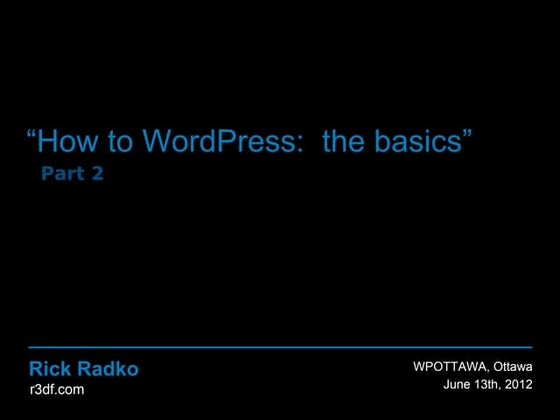 “How to WordPress:  the basics”
Part 2

Rick Radko
r3df.com

WPOTTAWA, Ottawa
June 13th, 2012